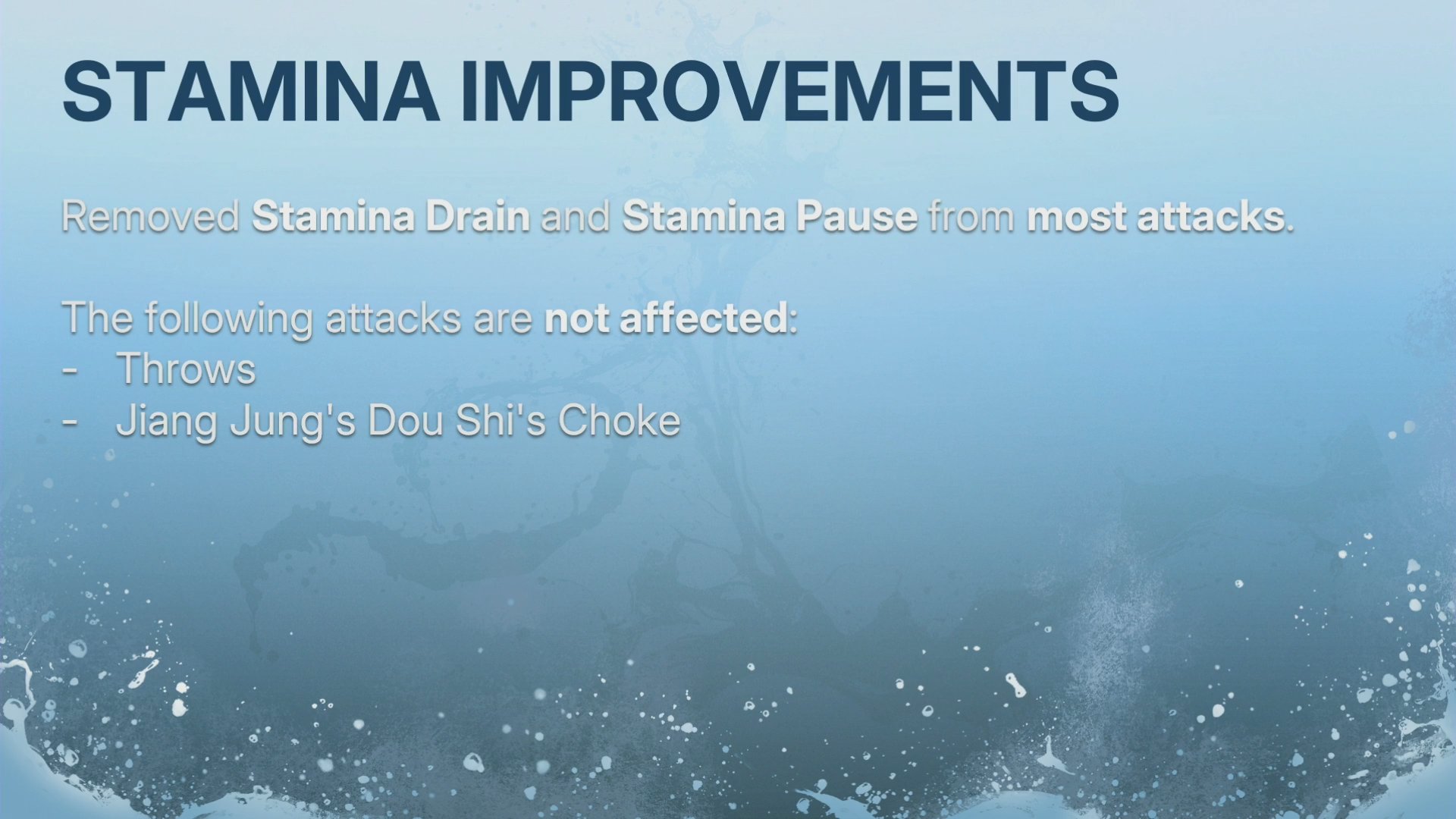 STAMINA IMPROVEMENTS

Removed Stamina Drain and Stamina Pause from most attacks.

The following attacks are not affected:
- Throws
- Jiang Jung's Dou Shi's Choke